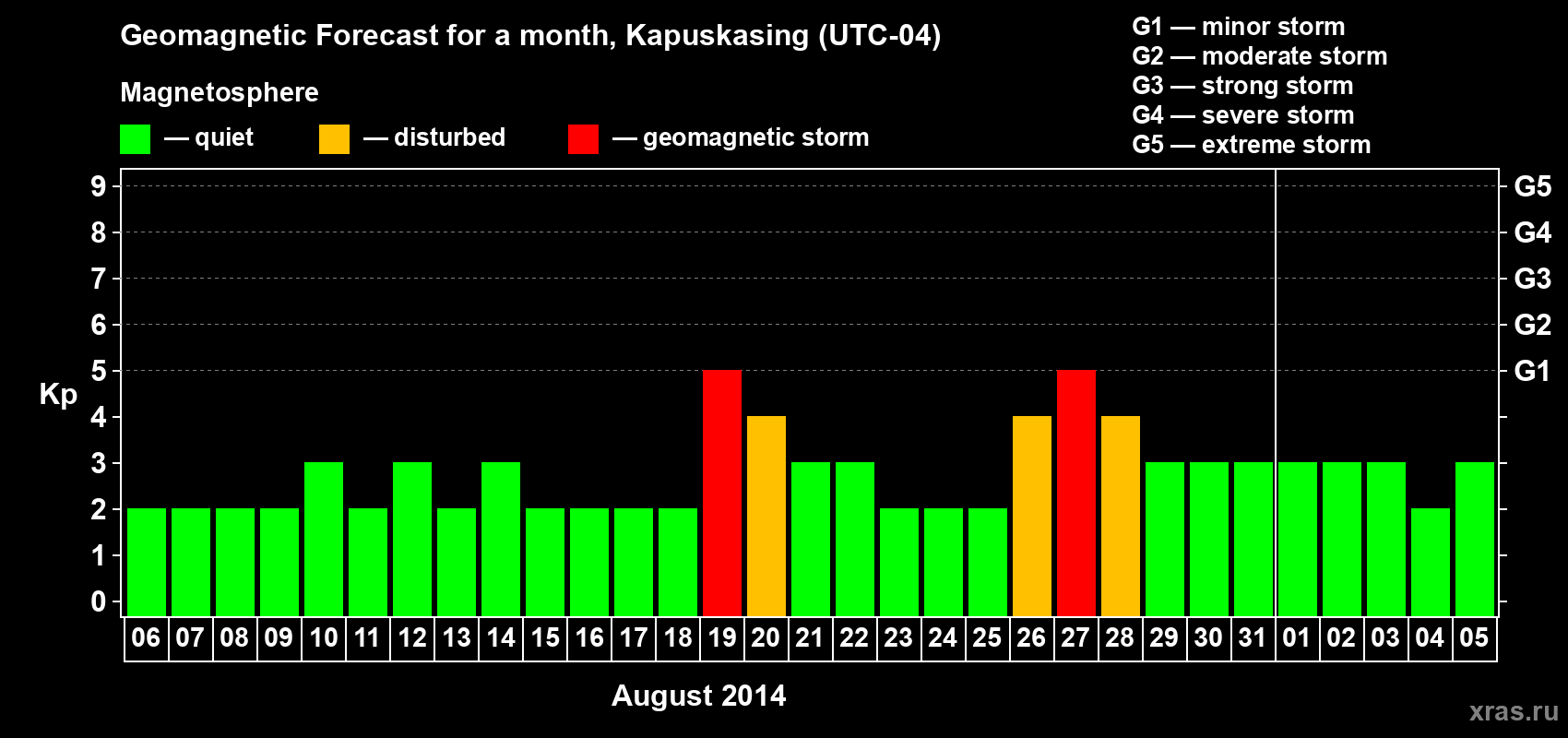 Geomagnetic Forecast for a month, Kapuskasing (UTC-04)

Magnetosphere

— quiet — disturbed — geomagnetic storm

G1 — minor storm
G2 — moderate storm
G3 — strong storm
G4 — severe storm
G5 — extreme storm

Kp

9
8
7
6
5
4
3
2
1
0

G5
G4
G3
G2
G1

06 07 08 09 10 11 12 13 14 15 16 17 18 19 20 21 22 23 24 25 26 27 28 29 30 31 01 02 03 04 05

August 2014

xras.ru